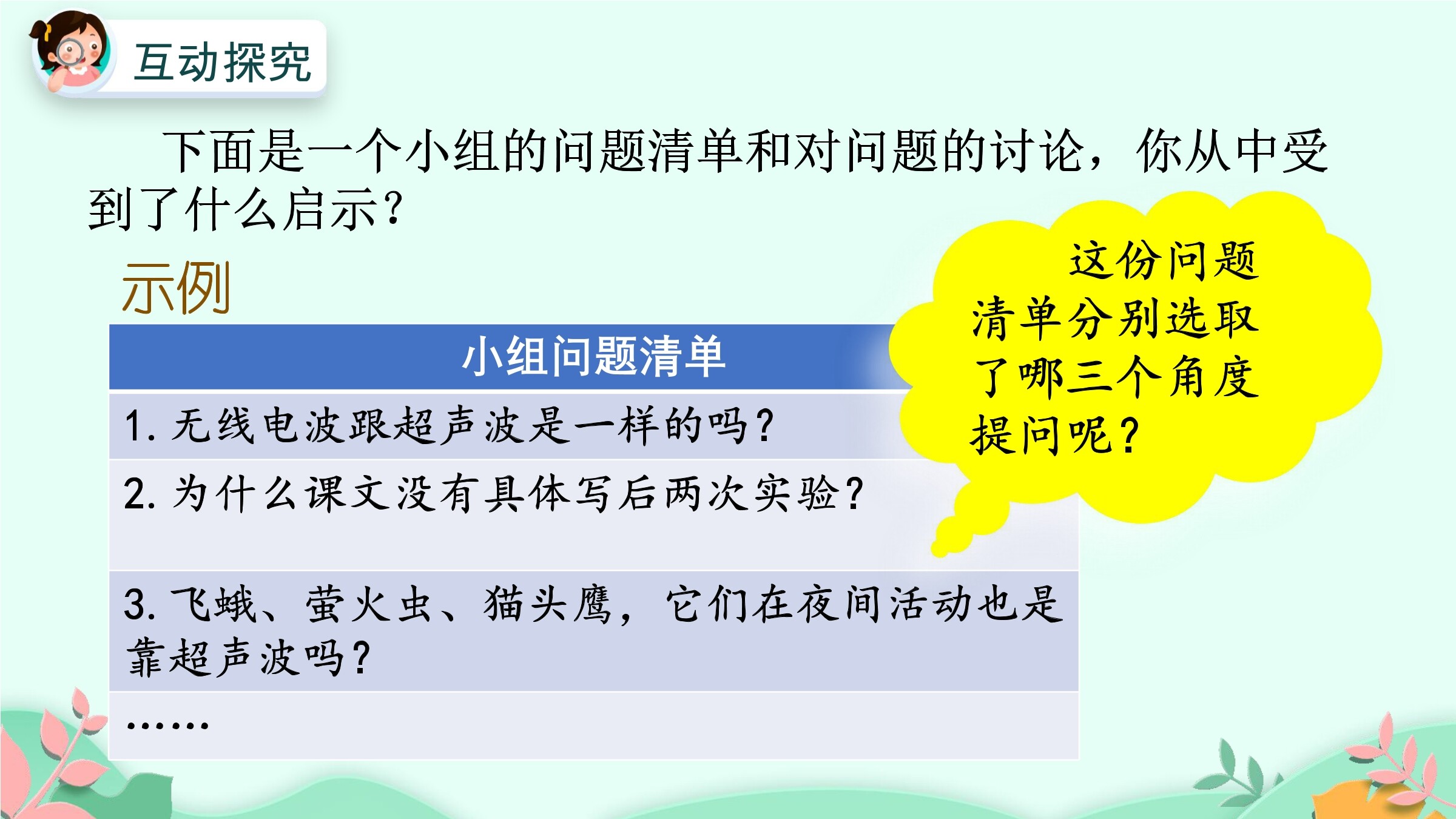 互动探究

下面是一个小组的问题清单和对问题的讨论，你从中受到了什么启示？

示例

| 小组问题清单 |
|---|
| 1. 无线电波跟超声波是一样的吗？ |
| 2. 为什么课文没有具体写后两次实验？ |
| 3. 飞蛾、萤火虫、猫头鹰，它们在夜间活动也是靠超声波吗？ |
| …… |

这份问题清单分别选取了哪三个角度提问呢？